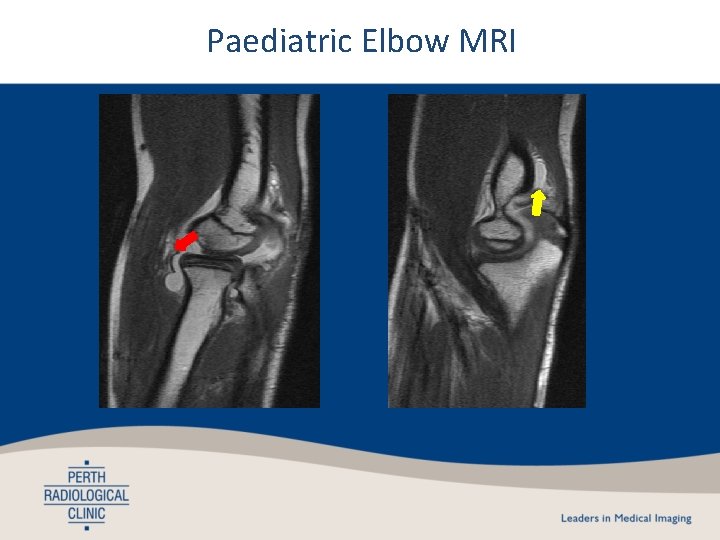 Paediatric Elbow MRI

PERTH
RADIOLOGICAL
CLINIC

Leaders in Medical Imaging